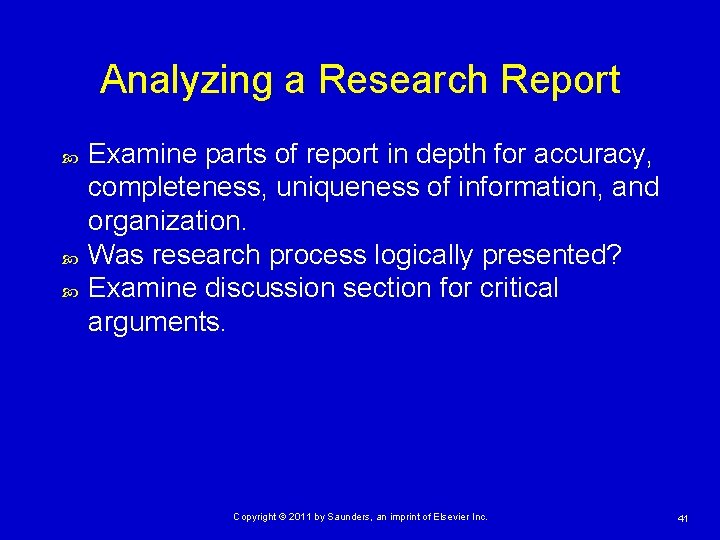 Analyzing a Research Report

Examine parts of report in depth for accuracy, completeness, uniqueness of information, and organization.
Was research process logically presented?
Examine discussion section for critical arguments.

Copyright © 2011 by Saunders, an imprint of Elsevier Inc.

41